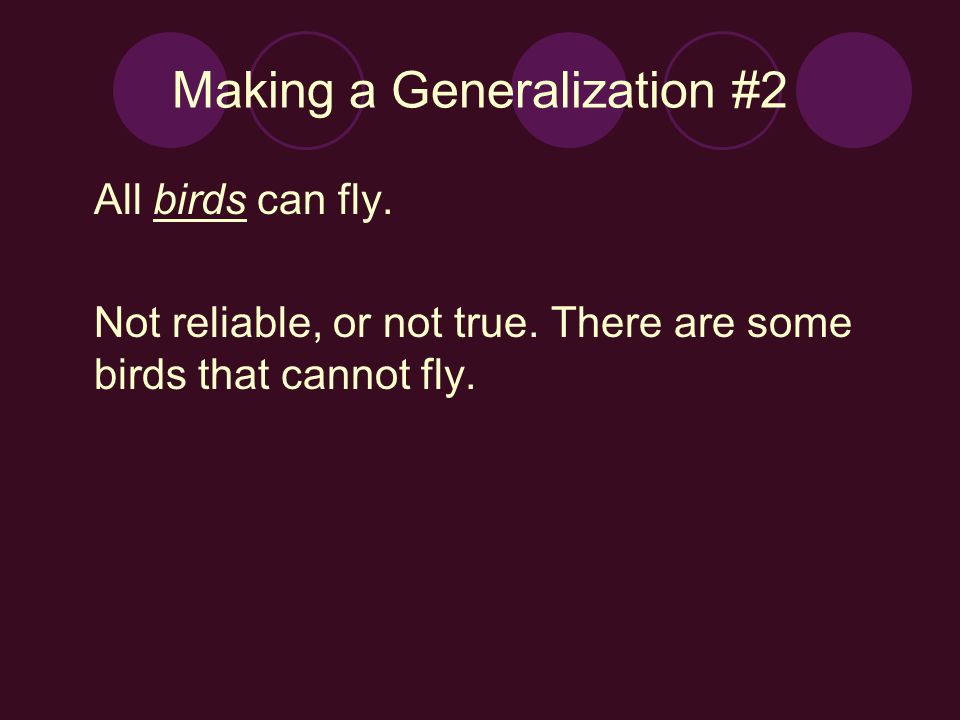 Making a Generalization #2

All birds can fly.

Not reliable, or not true. There are some birds that cannot fly.